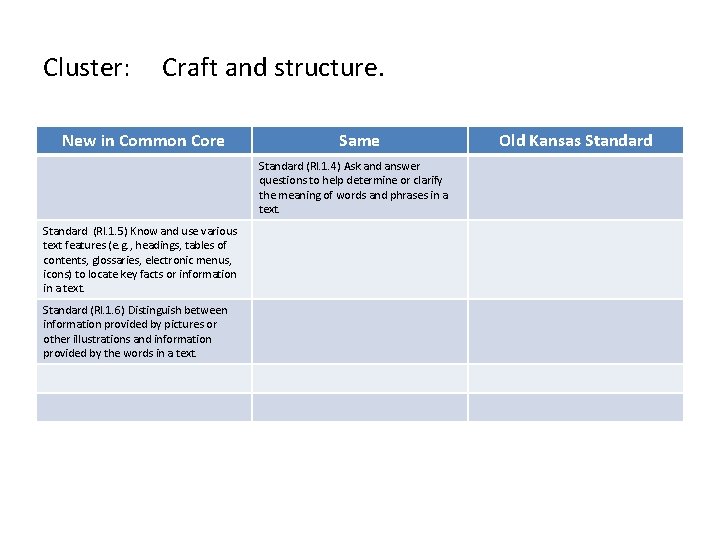 Cluster: Craft and structure.

| New in Common Core | Same | Old Kansas Standard |
|---|---|---|
| | Standard (RI.1.4) Ask and answer questions to help determine or clarify the meaning of words and phrases in a text. | |
| Standard (RI.1.5) Know and use various text features (e.g., headings, tables of contents, glossaries, electronic menus, icons) to locate key facts or information in a text. | | |
| Standard (RI.1.6) Distinguish between information provided by pictures or other illustrations and information provided by the words in a text. | | |
| | | |
| | | |